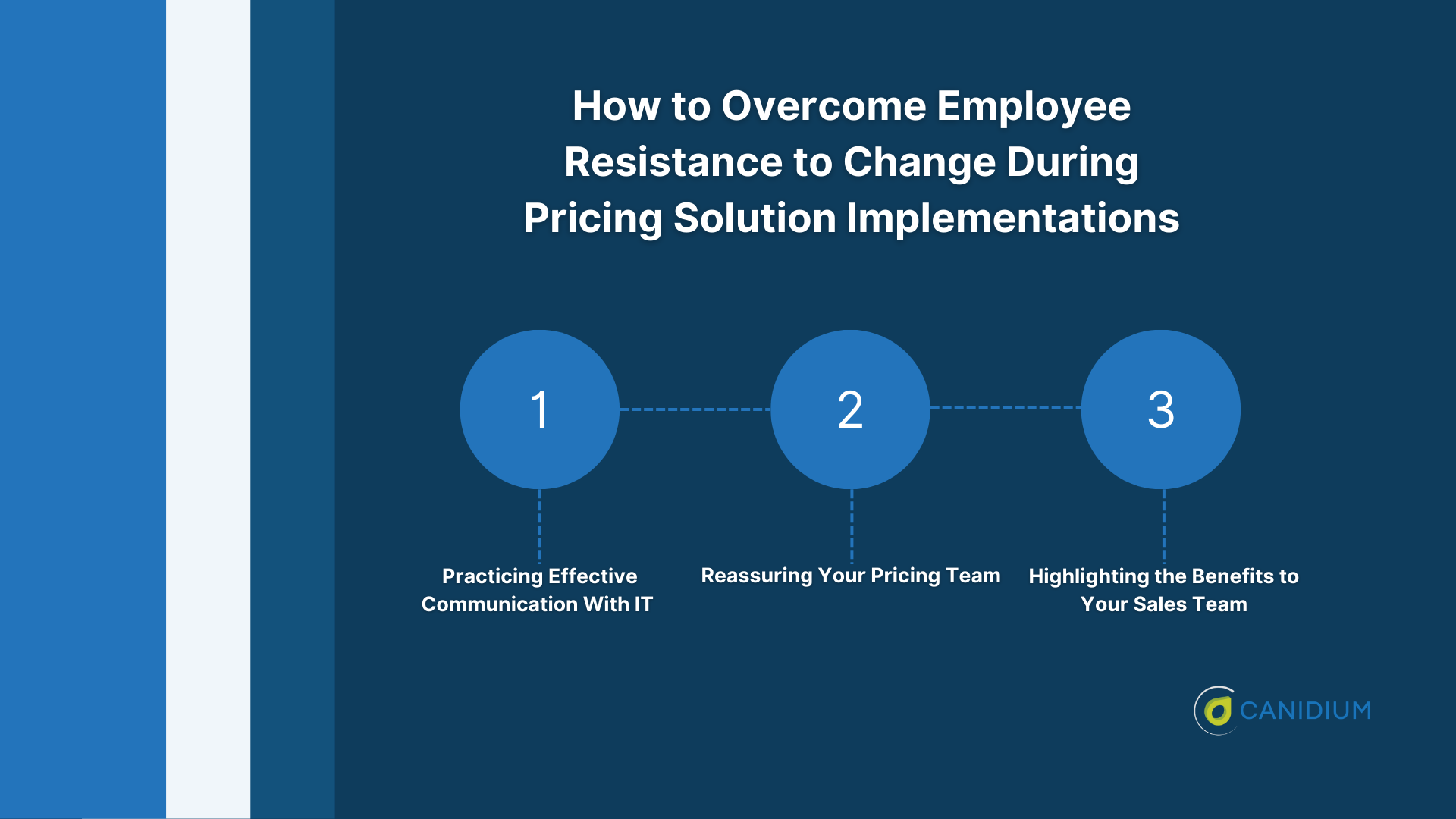 How to Overcome Employee Resistance to Change During Pricing Solution Implementations

1

2

3

Practicing Effective Communication With IT

Reassuring Your Pricing Team

Highlighting the Benefits to Your Sales Team

CANIDIUM